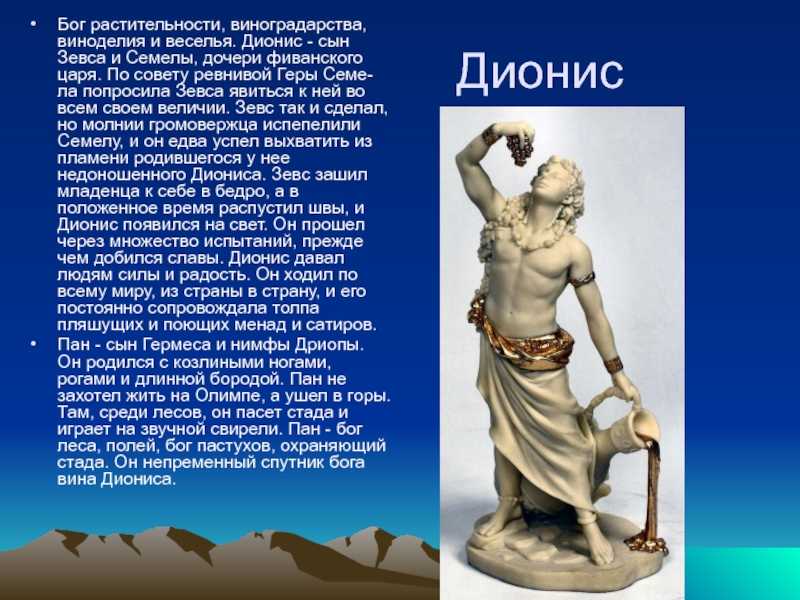 Дионис

• Бог растительности, виноградарства, виноделия и веселья. Дионис - сын Зевса и Семелы, дочери фиванского царя. По совету ревнивой Геры Семела попросила Зевса явиться к ней во всем своем величии. Зевс так и сделал, но молнии громовержца испепелили Семелу, и он едва успел выхватить из пламени родившегося у нее недоношенного Диониса. Зевс зашил младенца к себе в бедро, а в положенное время распустил швы, и Дионис появился на свет. Он прошел через множество испытаний, прежде чем добился славы. Дионис давал людям силы и радость. Он ходил по всему миру, из страны в страну, и его постоянно сопровождала толпа пляшущих и поющих менад и сатиров.

• Пан - сын Гермеса и нимфы Дриопы. Он родился с козлиными ногами, рогами и длинной бородой. Пан не захотел жить на Олимпе, а ушел в горы. Там, среди лесов, он пасет стада и играет на звучной свирели. Пан - бог леса, полей, бог пастухов, охраняющий стада. Он непременный спутник бога вина Диониса.